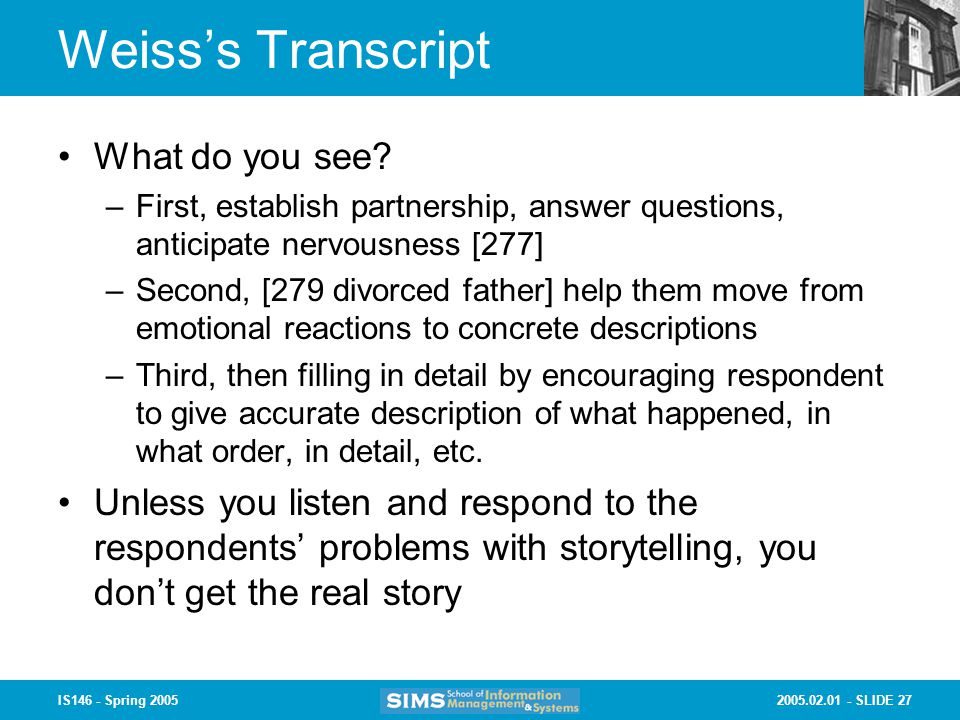 Weiss's Transcript

• What do you see?
– First, establish partnership, answer questions, anticipate nervousness [277]
– Second, [279 divorced father] help them move from emotional reactions to concrete descriptions
– Third, then filling in detail by encouraging respondent to give accurate description of what happened, in what order, in detail, etc.

• Unless you listen and respond to the respondents' problems with storytelling, you don't get the real story

IS146 - Spring 2005

SIMS School of Information Management & Systems

2005.02.01 - SLIDE 27